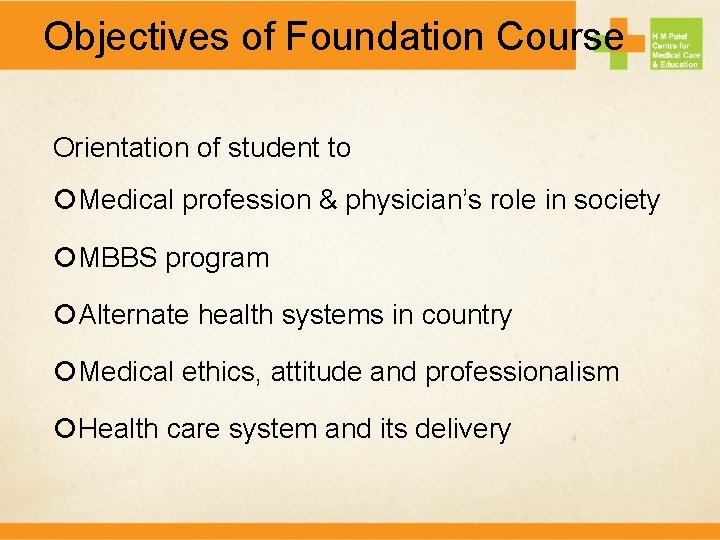 Objectives of Foundation Course

H M Patel Centre for Medical Care & Education

Orientation of student to

Medical profession & physician's role in society

MBBS program

Alternate health systems in country

Medical ethics, attitude and professionalism

Health care system and its delivery